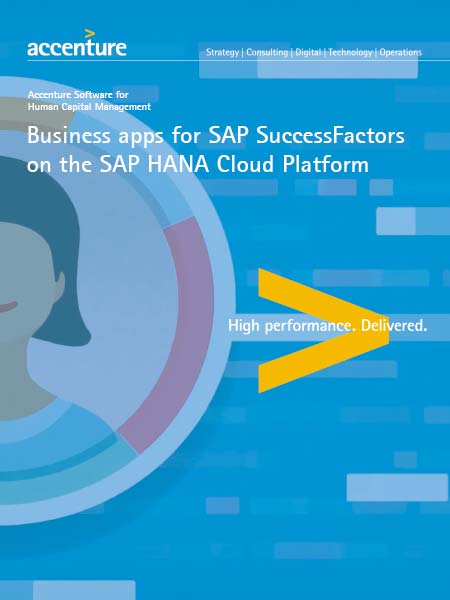 accenture

Strategy | Consulting | Digital | Technology | Operations

Accenture Software for Human Capital Management

Business apps for SAP SuccessFactors on the SAP HANA Cloud Platform

High performance. Delivered.